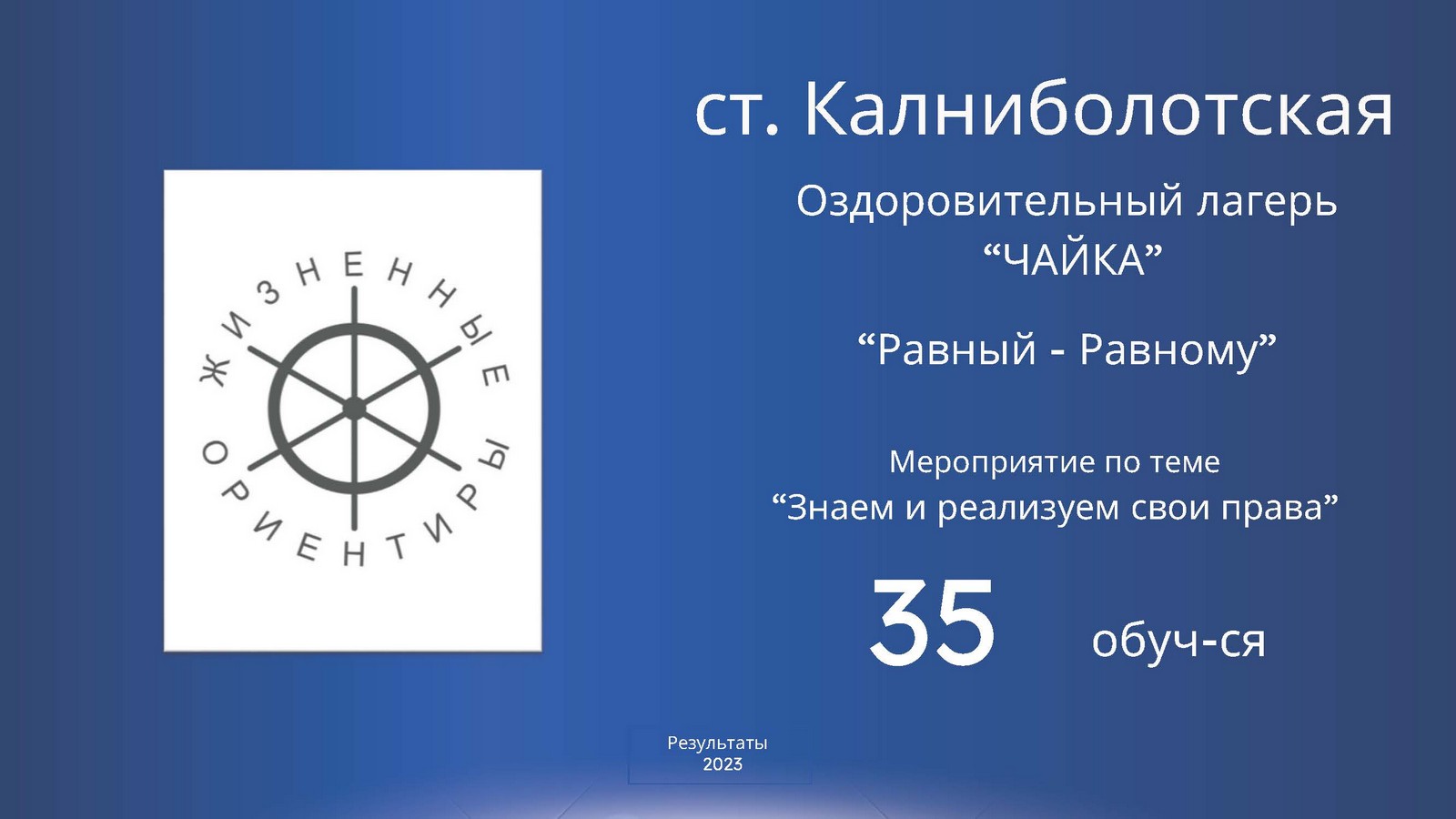 ЖИЗНЕННЫЕ ОРИЕНТИРЫ

ст. Калниболотская

Оздоровительный лагерь “ЧАЙКА”

“Равный - Равному”

Мероприятие по теме “Знаем и реализуем свои права”

35 обуч-ся

Результаты 2023